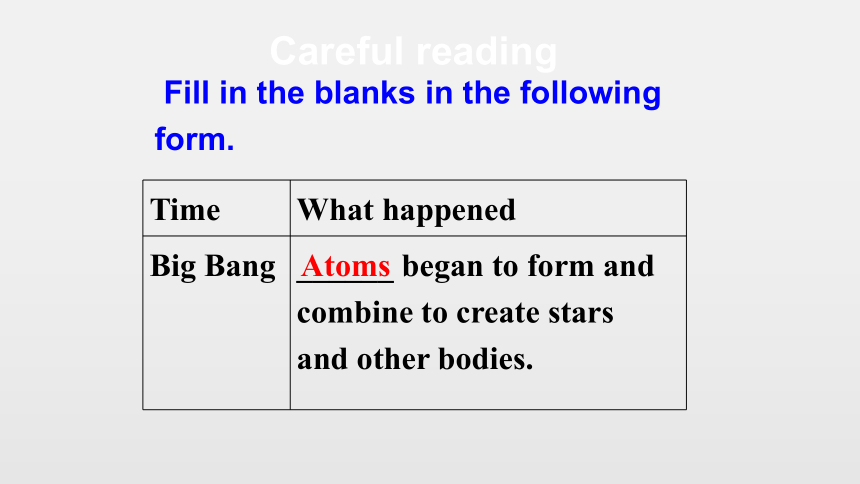 Careful reading

Fill in the blanks in the following form.

| Time | What happened |
|---|---|
| Big Bang | Atoms began to form and combine to create stars and other bodies. |